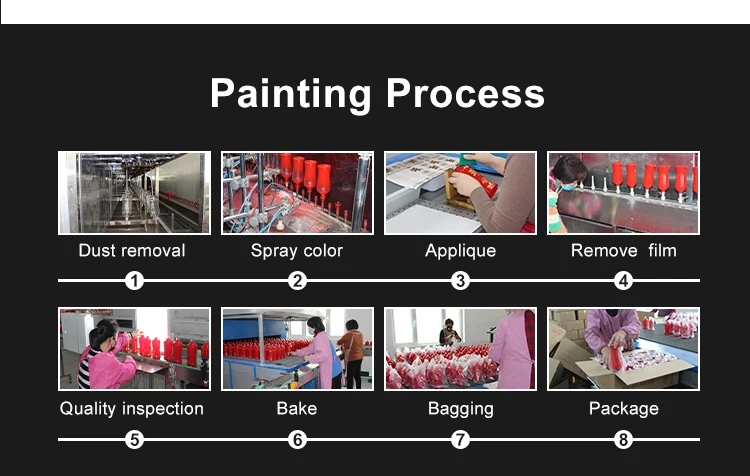 Painting Process

Dust removal

Spray color

Applique

Remove film

1

2

3

4

Quality inspection

Bake

Bagging

Package

5

6

7

8